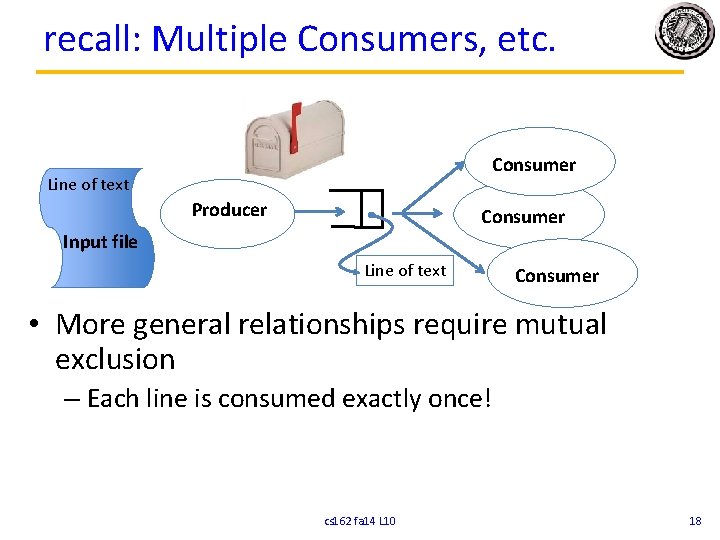 recall: Multiple Consumers, etc.

Line of text

Input file

Producer

Line of text

Consumer

Consumer

Consumer

• More general relationships require mutual exclusion

– Each line is consumed exactly once!

cs162 fa14 L10

18